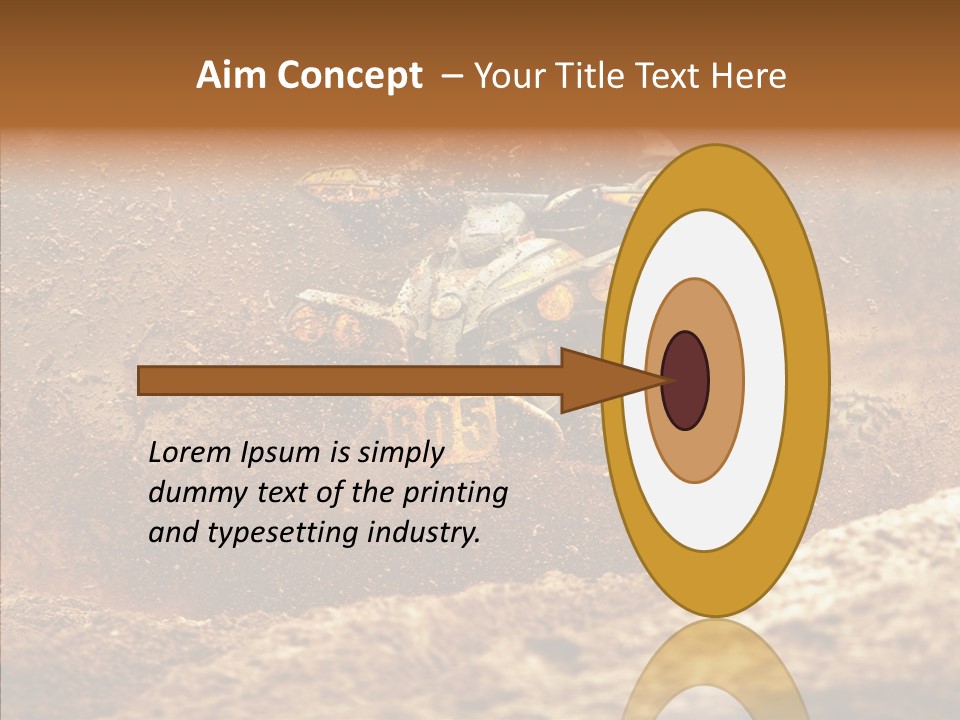 Aim Concept – Your Title Text Here

Lorem Ipsum is simply dummy text of the printing and typesetting industry.